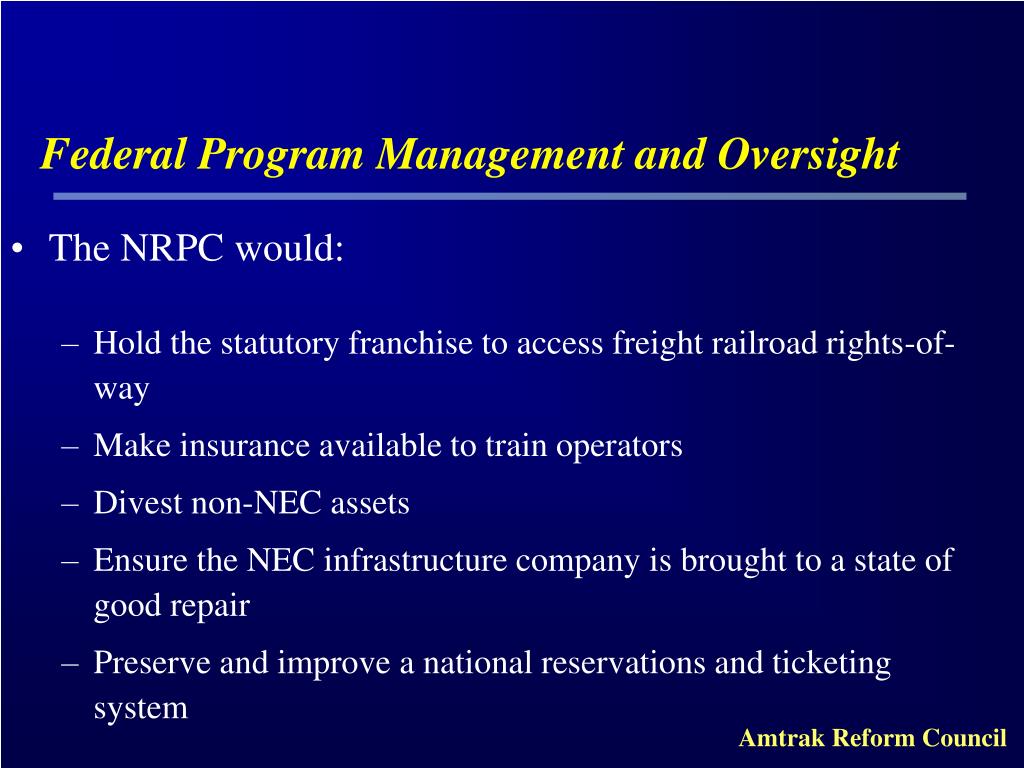 Federal Program Management and Oversight

• The NRPC would:

– Hold the statutory franchise to access freight railroad rights-of-way

– Make insurance available to train operators

– Divest non-NEC assets

– Ensure the NEC infrastructure company is brought to a state of good repair

– Preserve and improve a national reservations and ticketing system

Amtrak Reform Council